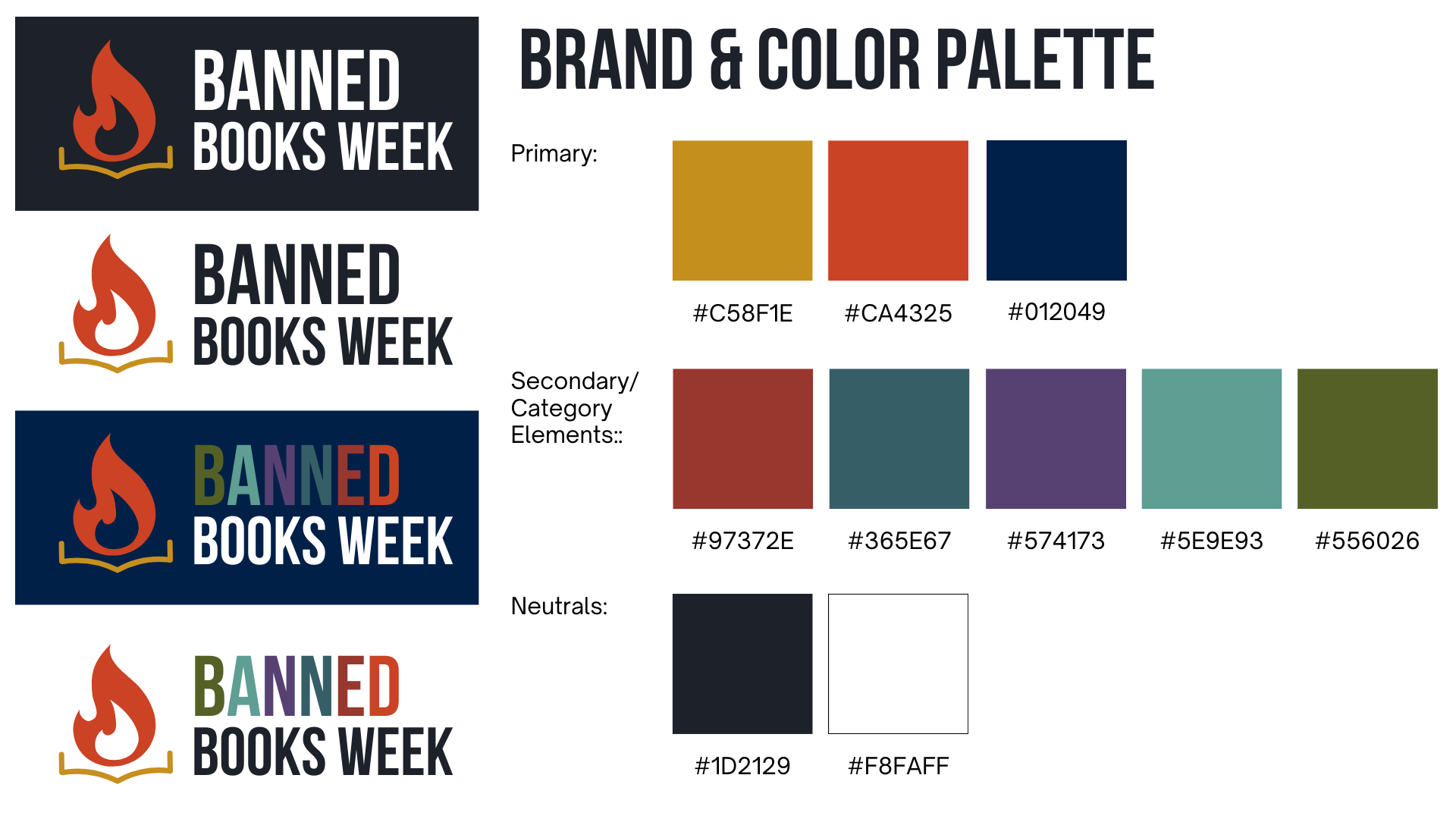 BANNED BOOKS WEEK

BANNED BOOKS WEEK

BANNED BOOKS WEEK

BANNED BOOKS WEEK

BRAND & COLOR PALETTE

Primary:

#C58F1E #CA4325 #012049

Secondary/ Category Elements::

#97372E #365E67 #574173 #5E9E93 #556026

Neutrals:

#1D2129 #F8FAFF